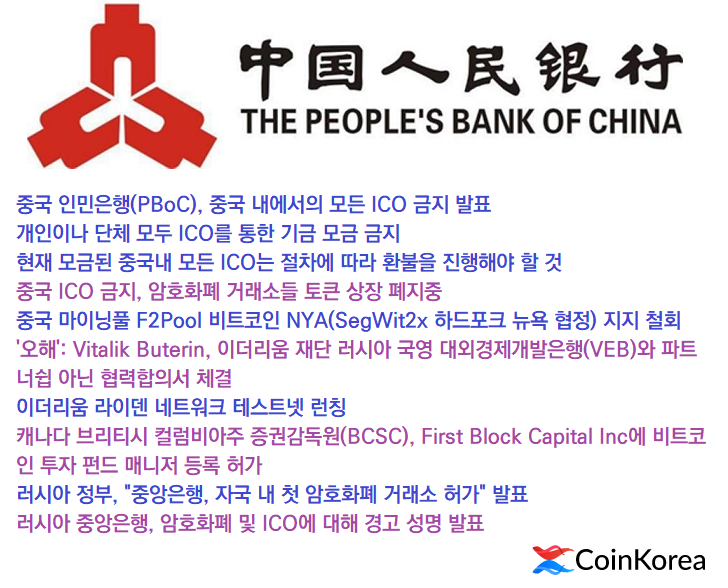 中国人民银行
THE PEOPLE'S BANK OF CHINA

중국 인민은행(PBoC), 중국 내에서의 모든 ICO 금지 발표
개인이나 단체 모두 ICO를 통한 기금 모금 금지
현재 모금된 중국내 모든 ICO는 절차에 따라 환불을 진행해야 할 것
중국 ICO 금지, 암호화폐 거래소들 토큰 상장 폐지중
중국 마이닝풀 F2Pool 비트코인 NYA(SegWit2x 하드포크 뉴욕 협정) 지지 철회
'오해': Vitalik Buterin, 이더리움 재단 러시아 국영 대외경제개발은행(VEB)와 파트너쉽 아닌 협력합의서 체결
이더리움 라이덴 네트워크 테스트넷 런칭
캐나다 브리티시 컬럼비아주 증권감독원(BCSC), First Block Capital Inc에 비트코인 투자 펀드 매니저 등록 허가
러시아 정부, "중앙은행, 자국 내 첫 암호화폐 거래소 허가" 발표
러시아 중앙은행, 암호화폐 및 ICO에 대해 경고 성명 발표

CoinKorea